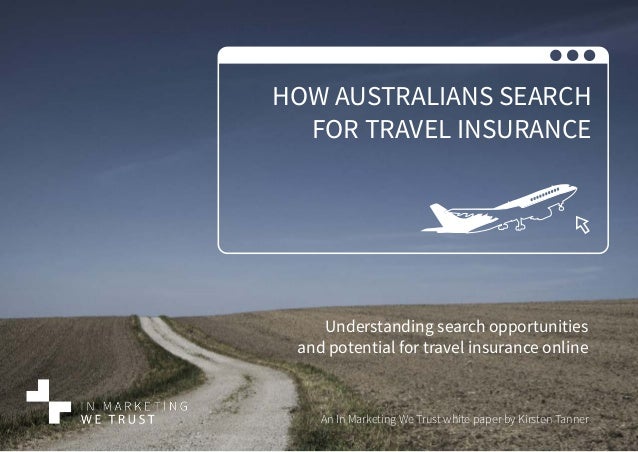 HOW AUSTRALIANS SEARCH FOR TRAVEL INSURANCE

Understanding search opportunities and potential for travel insurance online

IN MARKETING WE TRUST

An In Marketing We Trust white paper by Kirsten Tanner